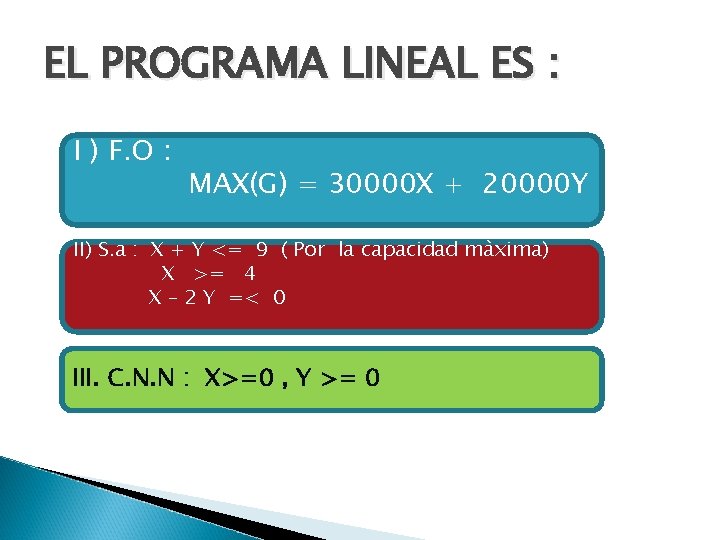 EL PROGRAMA LINEAL ES :

I ) F.O :

MAX(G) = 30000X + 20000Y

II) S.a : X + Y <= 9 ( Por la capacidad màxima)
X >= 4
X – 2 Y =< 0

III. C.N.N : X>=0 , Y >= 0